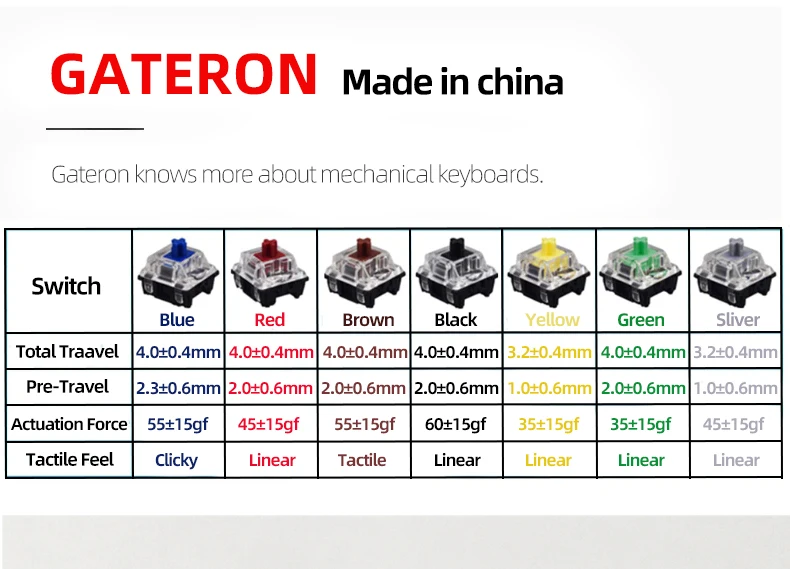 GATERON Made in china

Gateron knows more about mechanical keyboards.

| Switch | Blue | Red | Brown | Black | Yellow | Green | Sliver |
|---|---|---|---|---|---|---|---|
| Total Traavel | 4.0±0.4mm | 4.0±0.4mm | 4.0±0.4mm | 4.0±0.4mm | 3.2±0.4mm | 4.0±0.4mm | 3.2±0.4mm |
| Pre-Travel | 2.3±0.6mm | 2.0±0.6mm | 2.0±0.6mm | 2.0±0.6mm | 1.0±0.6mm | 2.0±0.6mm | 1.0±0.6mm |
| Actuation Force | 55±15gf | 45±15gf | 55±15gf | 60±15gf | 35±15gf | 35±15gf | 45±15gf |
| Tactile Feel | Clicky | Linear | Tactile | Linear | Linear | Linear | Linear |